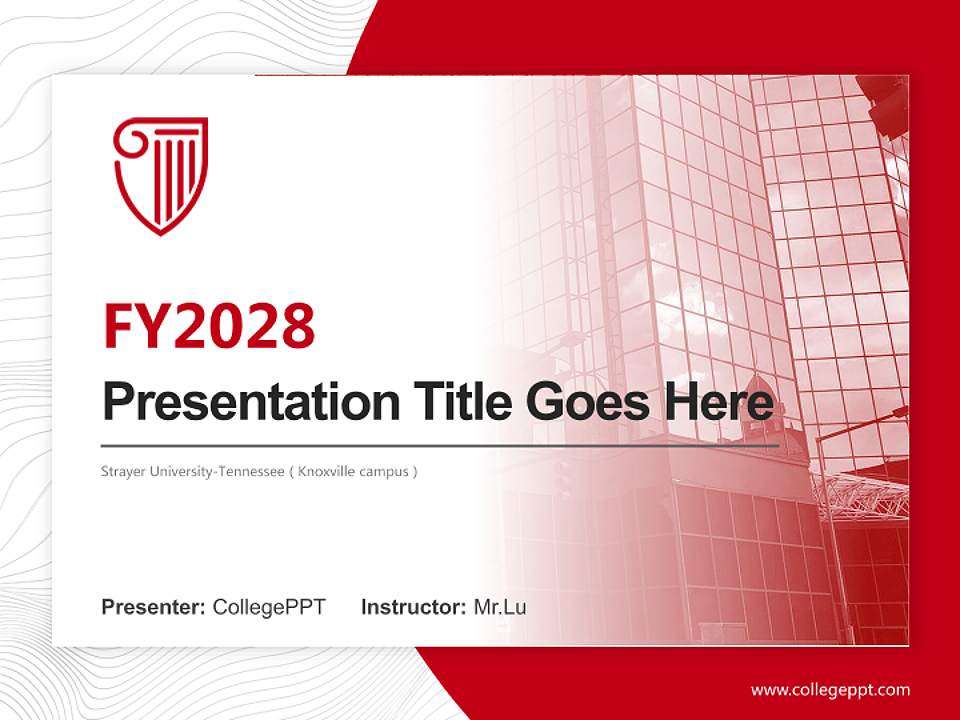 FY2028

Presentation Title Goes Here

Strayer University-Tennessee ( Knoxville campus )

Presenter: CollegePPT Instructor: Mr.Lu

www.collegeppt.com